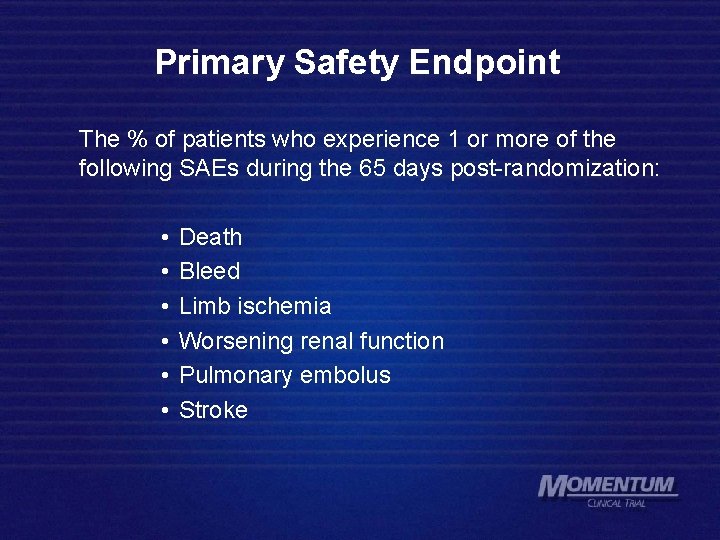 Primary Safety Endpoint

The % of patients who experience 1 or more of the following SAEs during the 65 days post-randomization:

• Death
• Bleed
• Limb ischemia
• Worsening renal function
• Pulmonary embolus
• Stroke

MOMENTUM
CLINICAL TRIAL